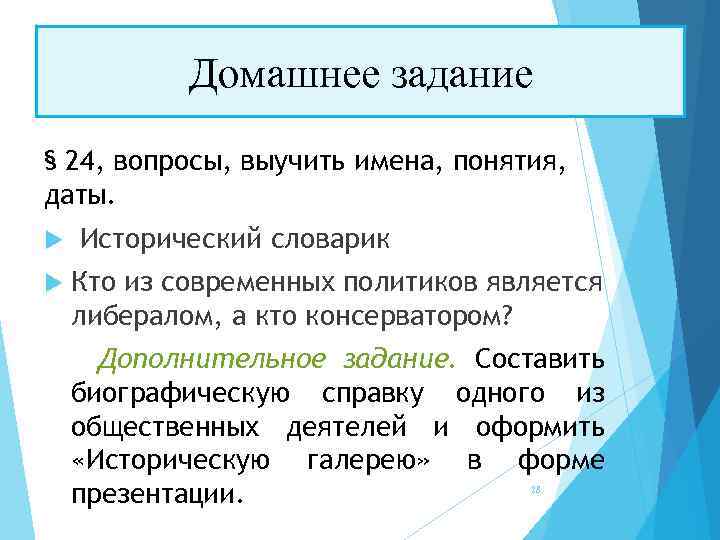 Домашнее задание

§ 24, вопросы, выучить имена, понятия, даты.

Исторический словарик

Кто из современных политиков является либералом, а кто консерватором?

Дополнительное задание. Составить биографическую справку одного из общественных деятелей и оформить «Историческую галерею» в форме презентации.

28